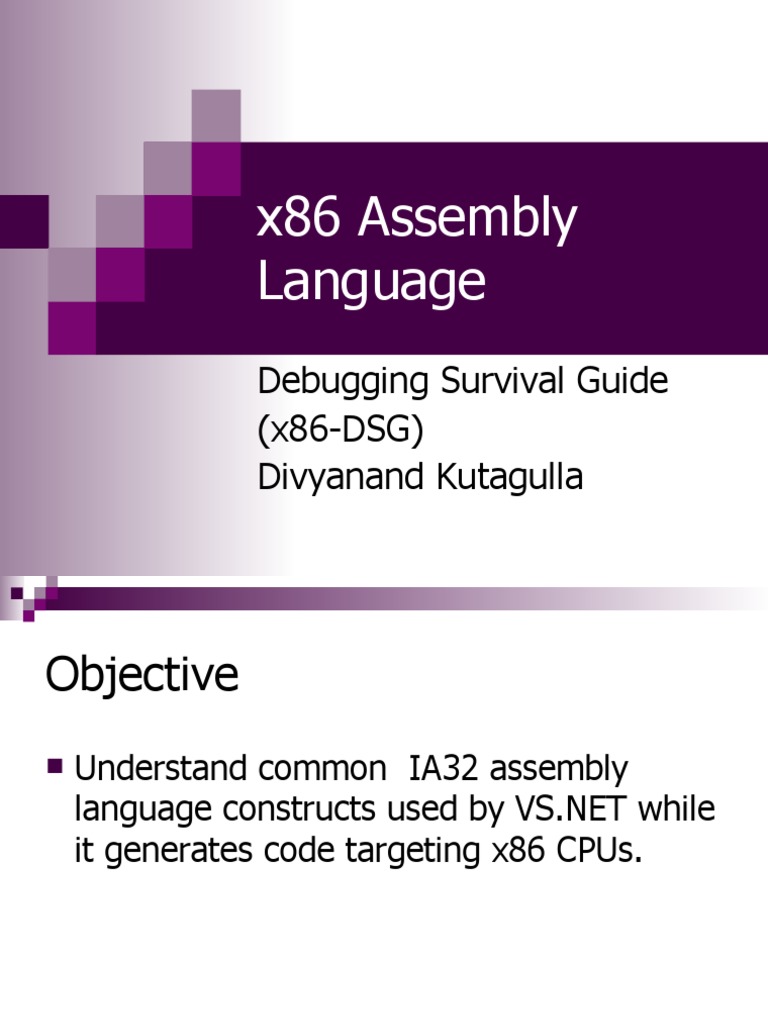 x86 Assembly Language

Debugging Survival Guide (x86-DSG)
Divyanand Kutagulla

Objective

Understand common IA32 assembly language constructs used by VS.NET while it generates code targeting x86 CPUs.